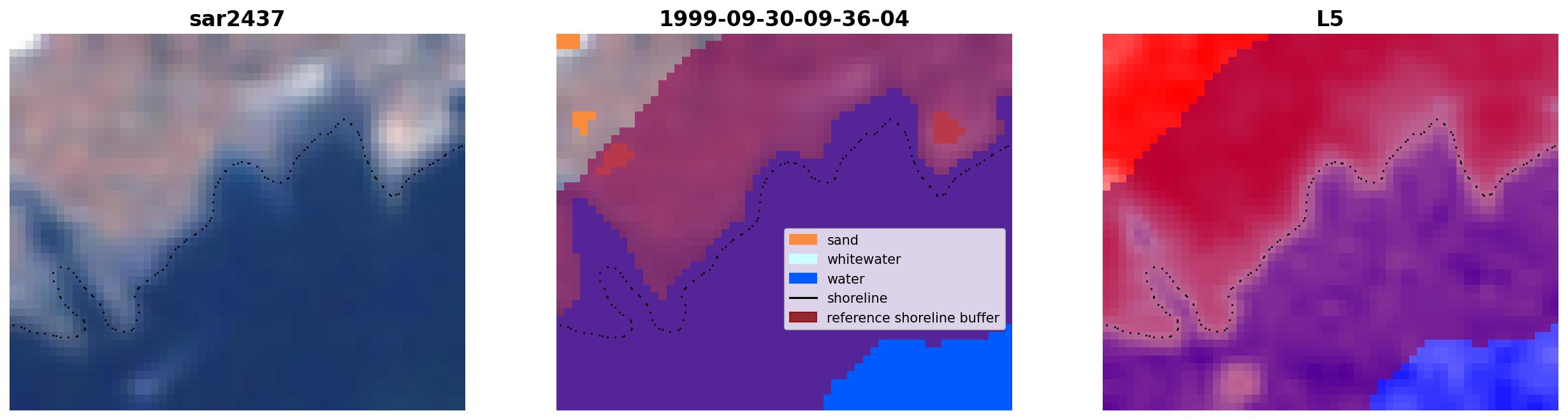 sar2437

1999-09-30-09-36-04

sand
whitewater
water
shoreline
reference shoreline buffer

L5